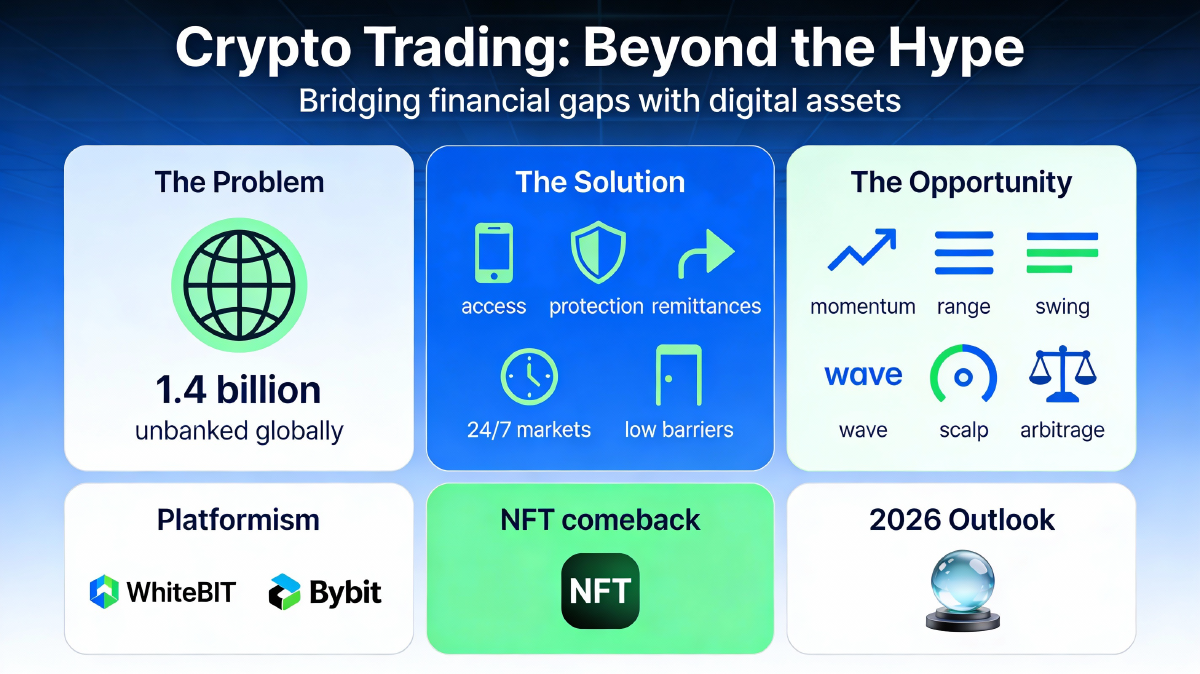 Crypto Trading: Beyond the Hype
Bridging financial gaps with digital assets

The Problem
1.4 billion
unbanked globally

The Solution
access
protection
remittances
24/7 markets
low barriers

The Opportunity
momentum
range
swing
wave
wave
scalp
arbitrage

Platformism
WhiteBIT
Bybit

NFT comeback
NFT

2026 Outlook